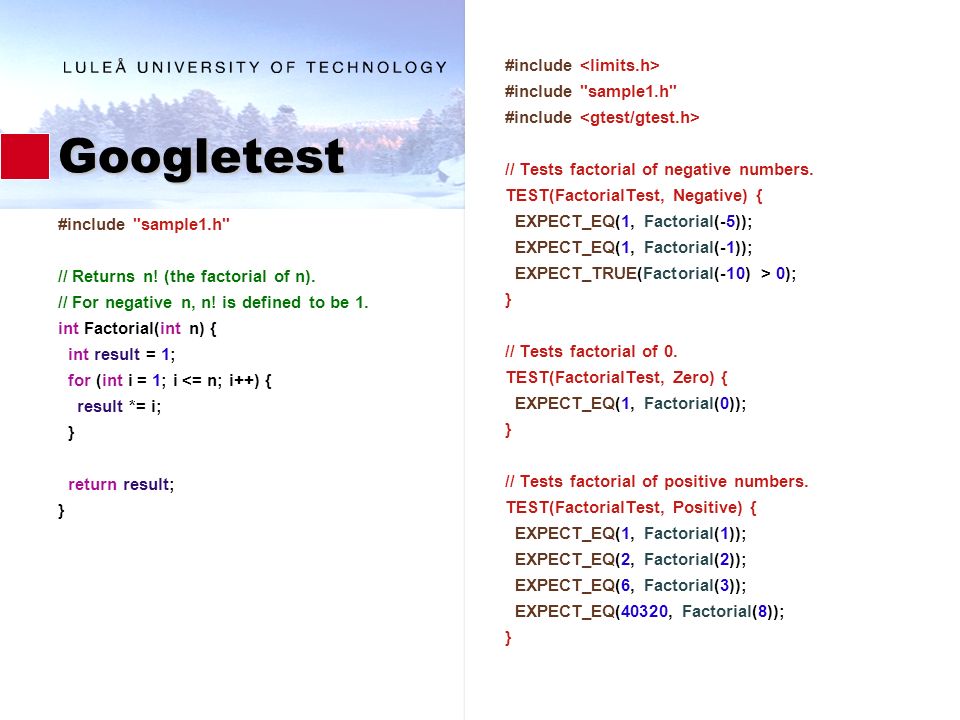 LULEÅ UNIVERSITY OF TECHNOLOGY

Googletest

#include "sample1.h"

// Returns n! (the factorial of n).
// For negative n, n! is defined to be 1.
int Factorial(int n) {
  int result = 1;
  for (int i = 1; i <= n; i++) {
    result *= i;
  }

  return result;
}

#include <limits.h>
#include "sample1.h"
#include <gtest/gtest.h>

// Tests factorial of negative numbers.
TEST(FactorialTest, Negative) {
  EXPECT_EQ(1, Factorial(-5));
  EXPECT_EQ(1, Factorial(-1));
  EXPECT_TRUE(Factorial(-10) > 0);
}

// Tests factorial of 0.
TEST(FactorialTest, Zero) {
  EXPECT_EQ(1, Factorial(0));
}

// Tests factorial of positive numbers.
TEST(FactorialTest, Positive) {
  EXPECT_EQ(1, Factorial(1));
  EXPECT_EQ(2, Factorial(2));
  EXPECT_EQ(6, Factorial(3));
  EXPECT_EQ(40320, Factorial(8));
}